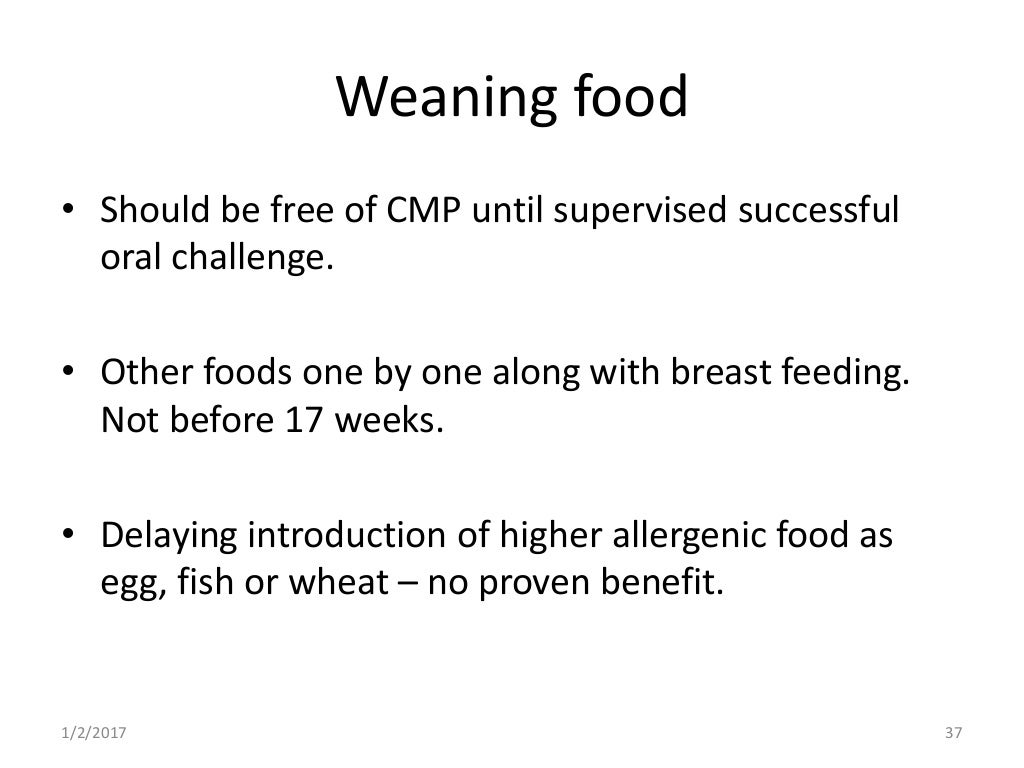 Weaning food

• Should be free of CMP until supervised successful oral challenge.

• Other foods one by one along with breast feeding. Not before 17 weeks.

• Delaying introduction of higher allergenic food as egg, fish or wheat – no proven benefit.

1/2/2017

37